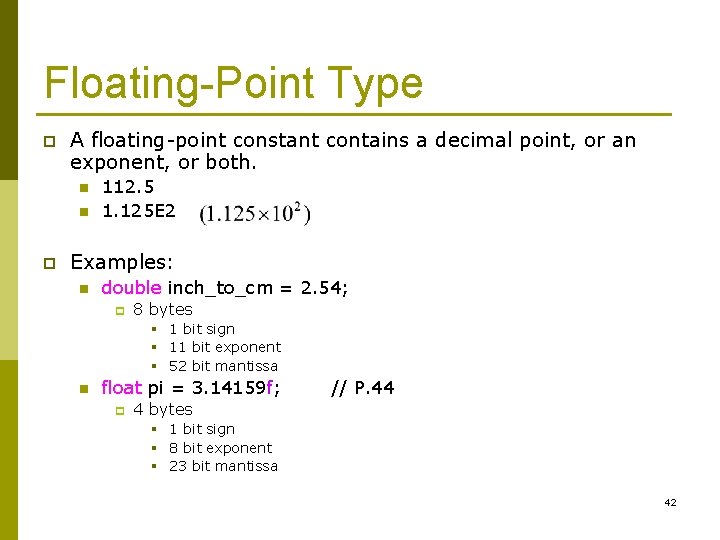 Floating-Point Type

A floating-point constant contains a decimal point, or an exponent, or both.

112.5

1.125E2 $(1.125 \times 10^2)$

Examples:

double inch_to_cm = 2.54;

8 bytes

1 bit sign

11 bit exponent

52 bit mantissa

float pi = 3.14159f; // P.44

4 bytes

1 bit sign

8 bit exponent

23 bit mantissa

42